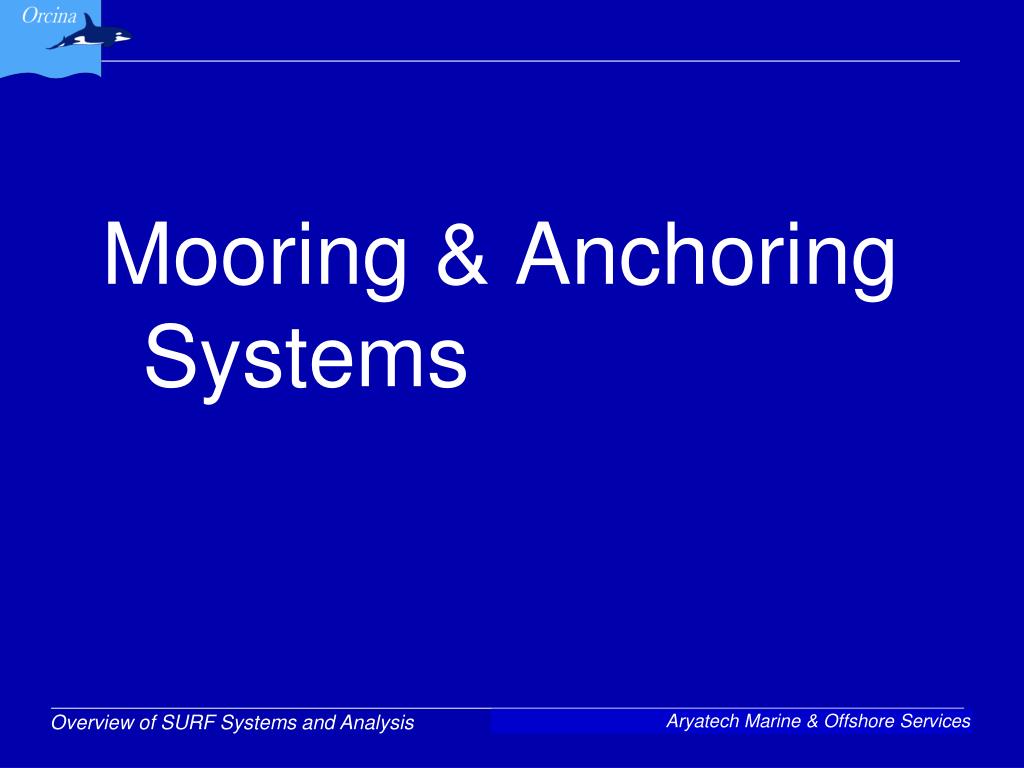 Orcina

Mooring & Anchoring Systems

Overview of SURF Systems and Analysis

Aryatech Marine & Offshore Services